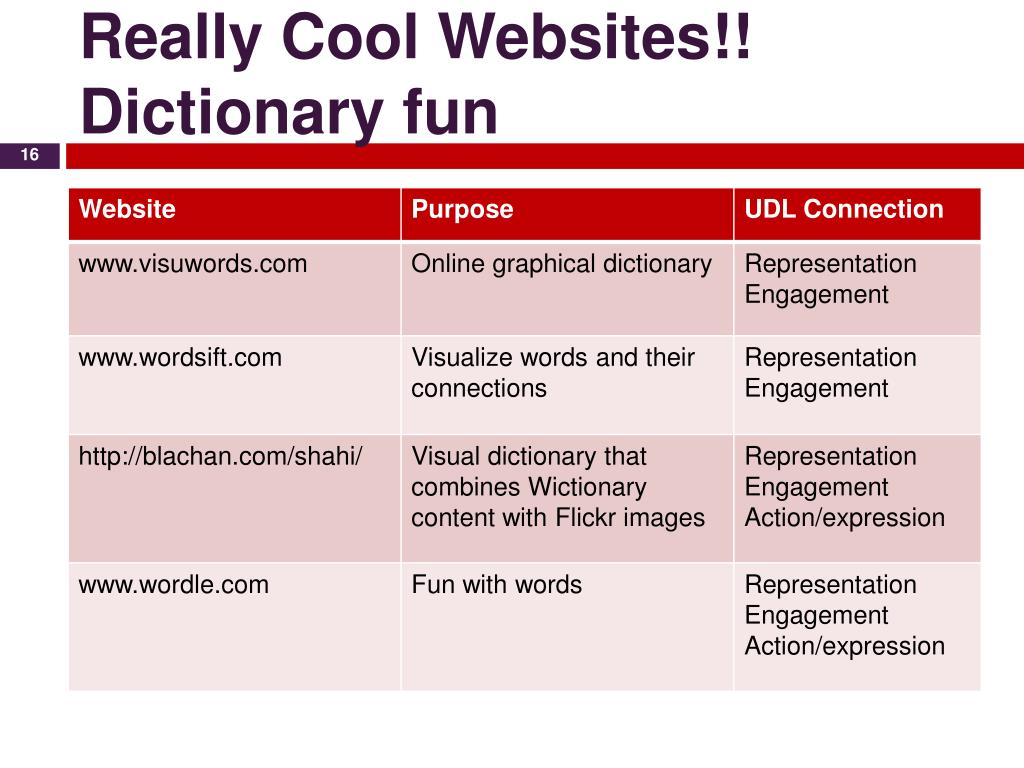 Really Cool Websites!!
Dictionary fun

16

| Website | Purpose | UDL Connection |
|---|---|---|
| www.visuwords.com | Online graphical dictionary | Representation Engagement |
| www.wordsift.com | Visualize words and their connections | Representation Engagement |
| http://blachan.com/shahi/ | Visual dictionary that combines Wictionary content with Flickr images | Representation Engagement Action/expression |
| www.wordle.com | Fun with words | Representation Engagement Action/expression |